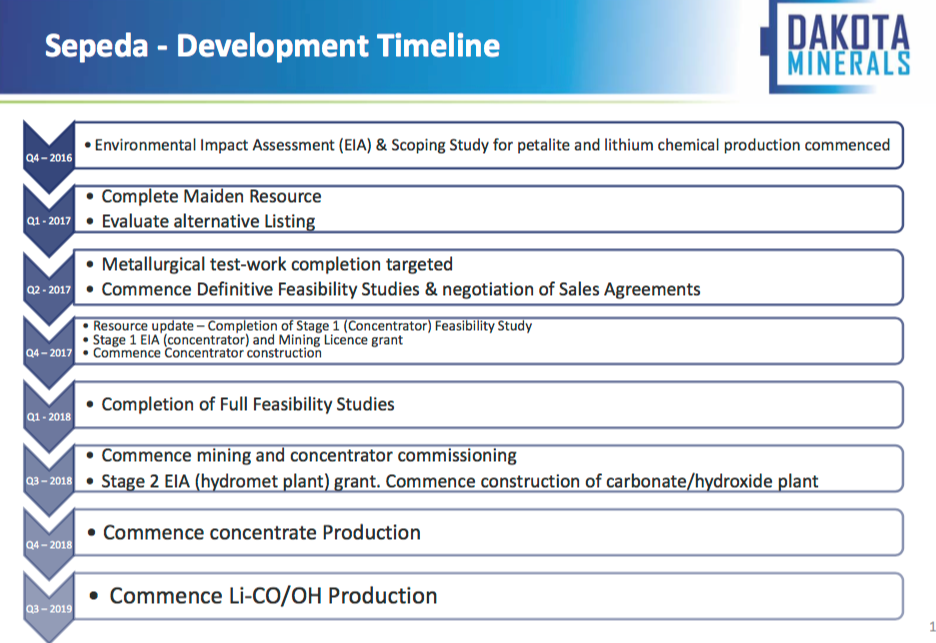 Sepeda - Development Timeline

DAKOTA MINERALS

Q4 – 2016
• Environmental Impact Assessment (EIA) & Scoping Study for petalite and lithium chemical production commenced

Q1 - 2017
• Complete Maiden Resource
• Evaluate alternative Listing

Q2 - 2017
• Metallurgical test-work completion targeted
• Commence Definitive Feasibility Studies & negotiation of Sales Agreements

Q4 – 2017
• Resource update – Completion of Stage 1 (Concentrator) Feasibility Study
• Stage 1 EIA (concentrator) and Mining Licence grant
• Commence Concentrator construction

Q1 - 2018
• Completion of Full Feasibility Studies

Q3 – 2018
• Commence mining and concentrator commissioning
• Stage 2 EIA (hydromet plant) grant. Commence construction of carbonate/hydroxide plant

Q4 – 2018
• Commence concentrate Production

Q3 – 2019
• Commence Li-CO/OH Production

1